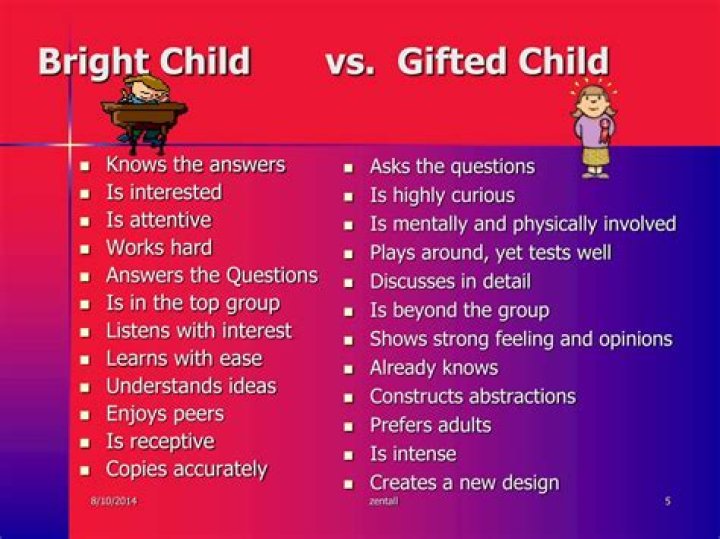 Bright Child vs. Gifted Child

- Knows the answers
- Is interested
- Is attentive
- Works hard
- Answers the Questions
- Is in the top group
- Listens with interest
- Learns with ease
- Understands ideas
- Enjoys peers
- Is receptive
- Copies accurately

- Asks the questions
- Is highly curious
- Is mentally and physically involved
- Plays around, yet tests well
- Discusses in detail
- Is beyond the group
- Shows strong feeling and opinions
- Already knows
- Constructs abstractions
- Prefers adults
- Is intense
- Creates a new design

8/10/2014 zentall 5